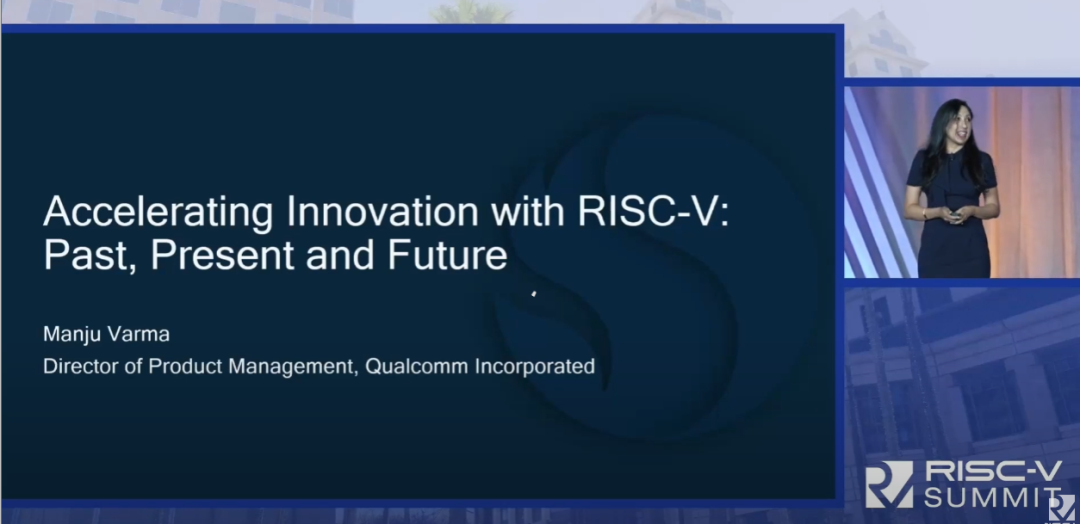 Accelerating Innovation with RISC-V: Past, Present and Future

Manju Varma
Director of Product Management, Qualcomm Incorporated

RISC-V SUMMIT